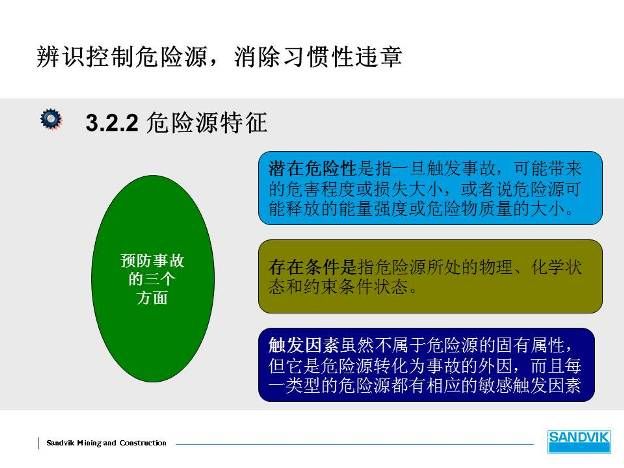 辨识控制危险源，消除习惯性违章

3.2.2 危险源特征

预防事故的三个方面

潜在危险性是指一旦触发事故，可能带来的危害程度或损失大小，或者说危险源可能释放的能量强度或危险物质量的大小。

存在条件是指危险源所处的物理、化学状态和约束条件状态。

触发因素虽然不属于危险源的固有属性，但它是危险源转化为事故的外因，而且每一类型的危险源都有相应的敏感触发因素

Sandvik Mining and Construction

SANDVIK